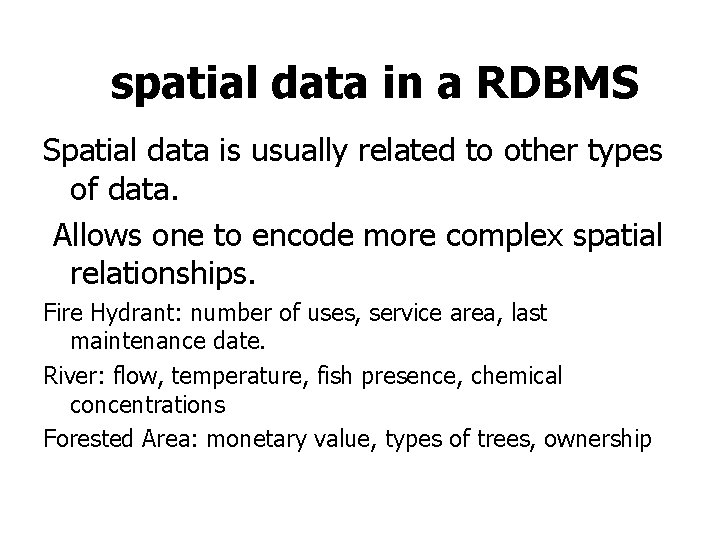 spatial data in a RDBMS

Spatial data is usually related to other types of data.

Allows one to encode more complex spatial relationships.

Fire Hydrant: number of uses, service area, last maintenance date.

River: flow, temperature, fish presence, chemical concentrations

Forested Area: monetary value, types of trees, ownership